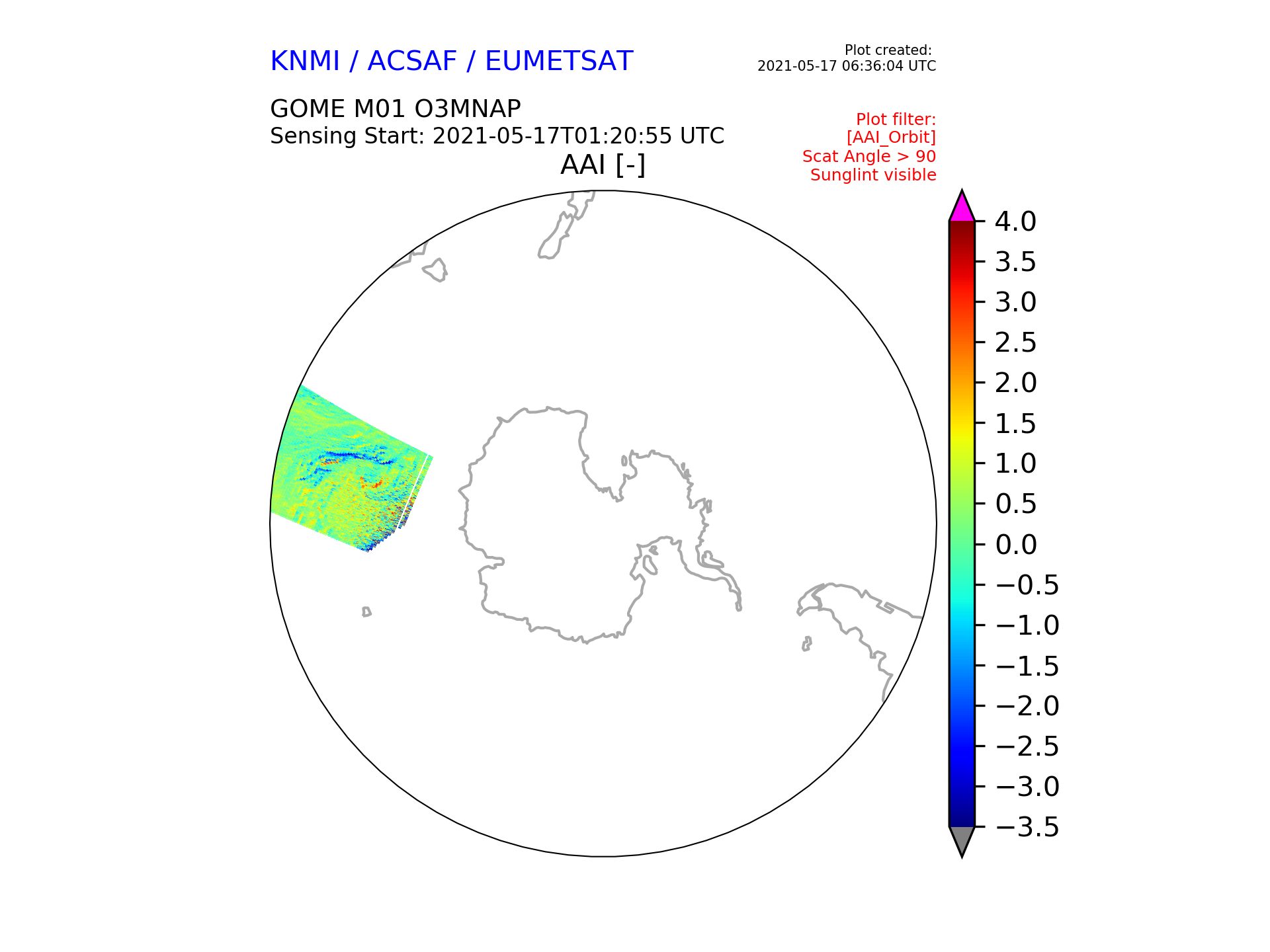 KNMI / ACSAF / EUMETSAT

Plot created:
2021-05-17 06:36:04 UTC

GOME M01 O3MNAP
Sensing Start: 2021-05-17T01:20:55 UTC

Plot filter:
[AAI_Orbit]
Scat Angle > 90
Sunglint visible

AAI [-]

4.0
3.5
3.0
2.5
2.0
1.5
1.0
0.5
0.0
−0.5
−1.0
−1.5
−2.0
−2.5
−3.0
−3.5